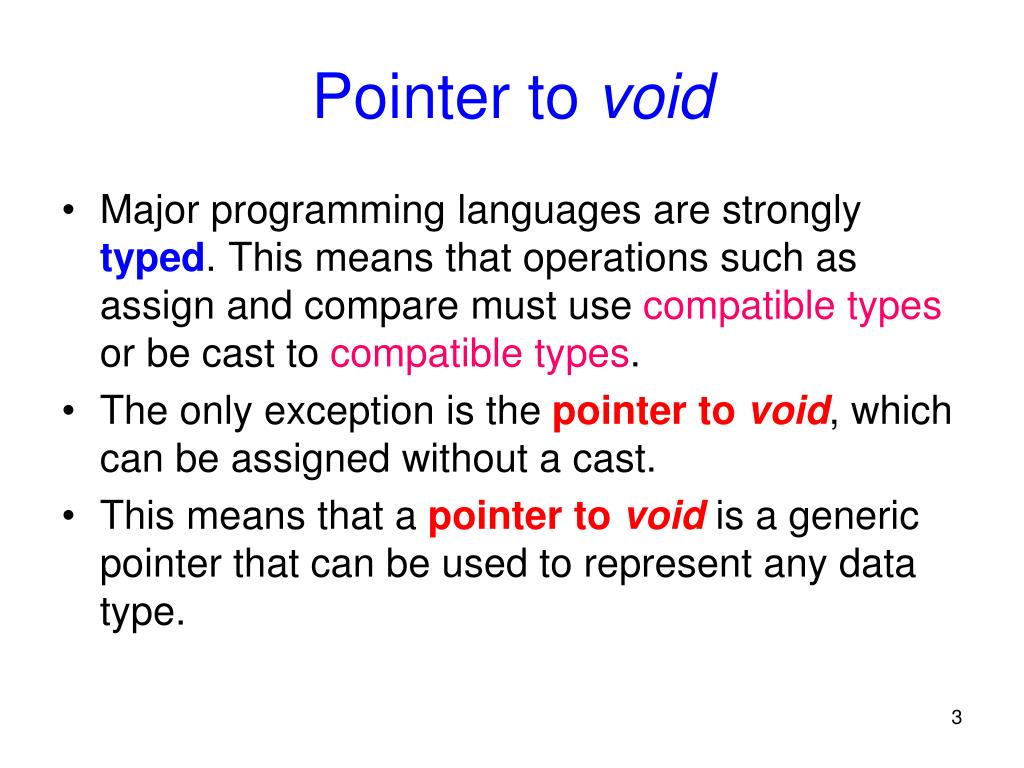 Pointer to void

• Major programming languages are strongly typed. This means that operations such as assign and compare must use compatible types or be cast to compatible types.
• The only exception is the pointer to void, which can be assigned without a cast.
• This means that a pointer to void is a generic pointer that can be used to represent any data type.

3